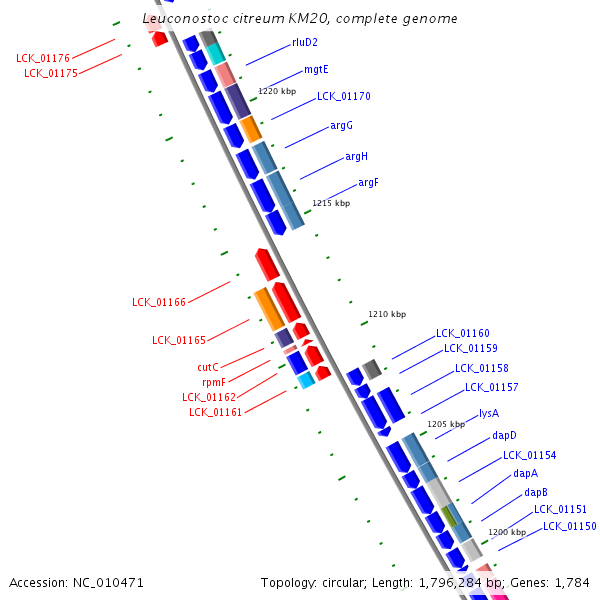 Leuconostoc citreum KM20, complete genome

LCK_01176
LCK_01175

rluD2
mgtE
1220 kbp
LCK_01170
argG
argH
argF
1215 kbp

LCK_01166
LCK_01165
cutC
rpmF
LCK_01162
LCK_01161

1210 kbp
LCK_01160
LCK_01159
LCK_01158
LCK_01157
lysA
1205 kbp
dapD
LCK_01154
dapA
dapB
LCK_01151
LCK_01150
1200 kbp

Accession: NC_010471

Topology: circular; Length: 1,796,284 bp; Genes: 1,784